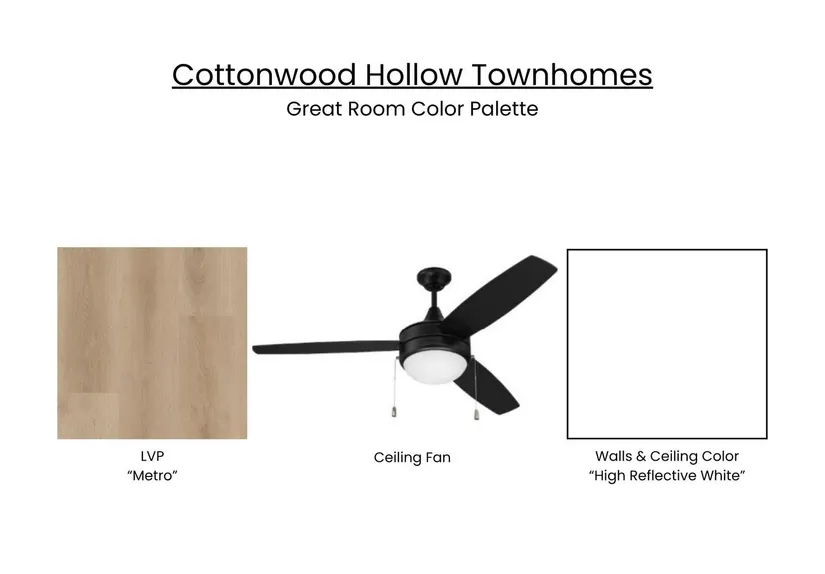 Cottonwood Hollow Townhomes
Great Room Color Palette

LVP
“Metro”

Ceiling Fan

Walls & Ceiling Color
“High Reflective White”